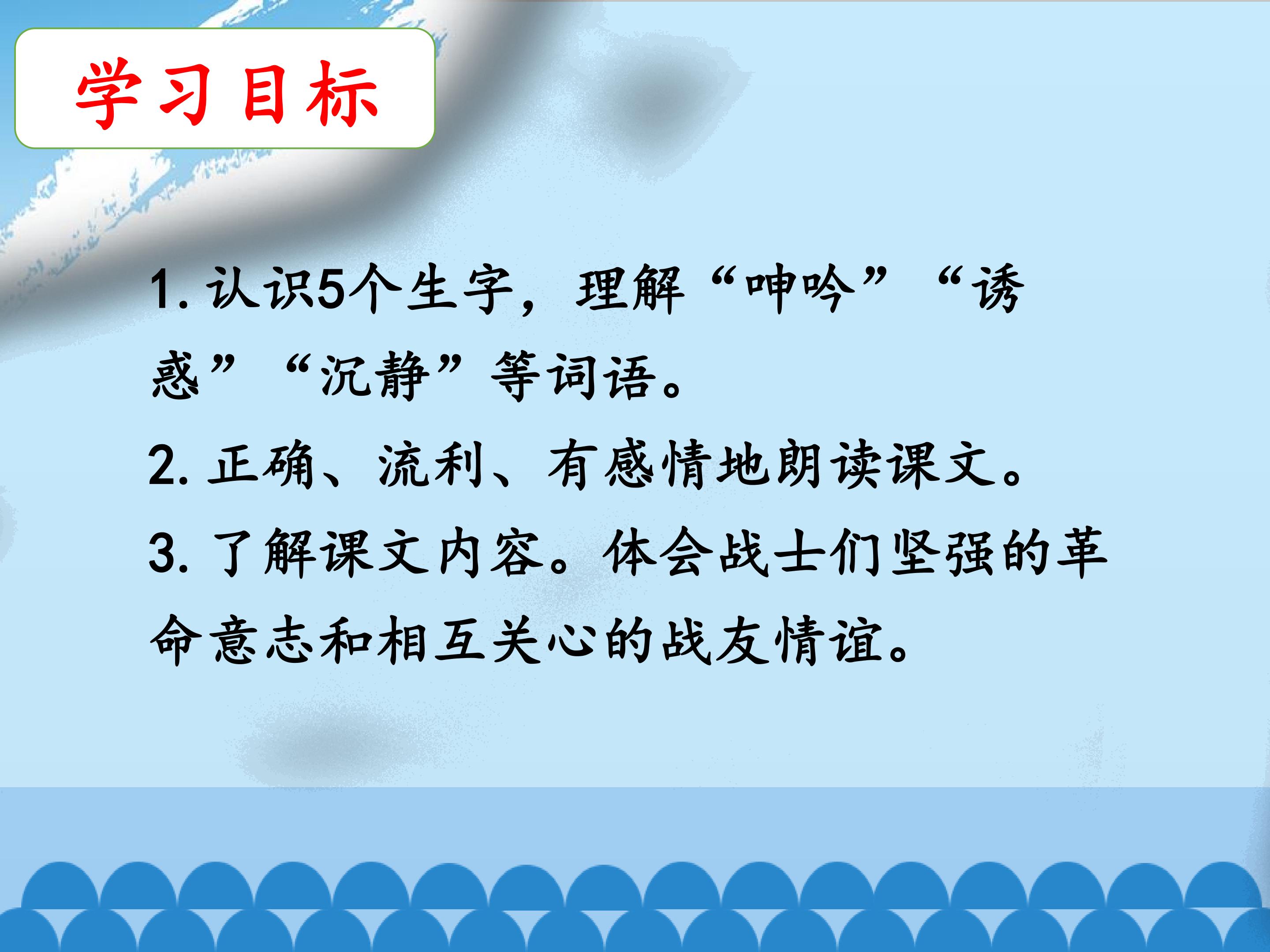 学习目标

1.认识5个生字，理解“呻吟”“诱惑”“沉静”等词语。

2.正确、流利、有感情地朗读课文。

3.了解课文内容。体会战士们坚强的革命意志和相互关心的战友情谊。